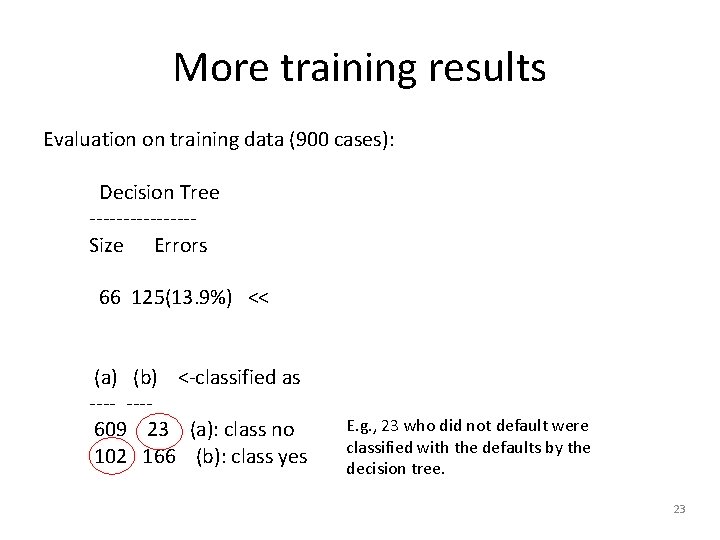 More training results

Evaluation on training data (900 cases):

Decision Tree
----------------
Size Errors

66 125(13.9%) <<

(a) (b) <-classified as
---- ----
609 23 (a): class no
102 166 (b): class yes

E.g., 23 who did not default were classified with the defaults by the decision tree.

23